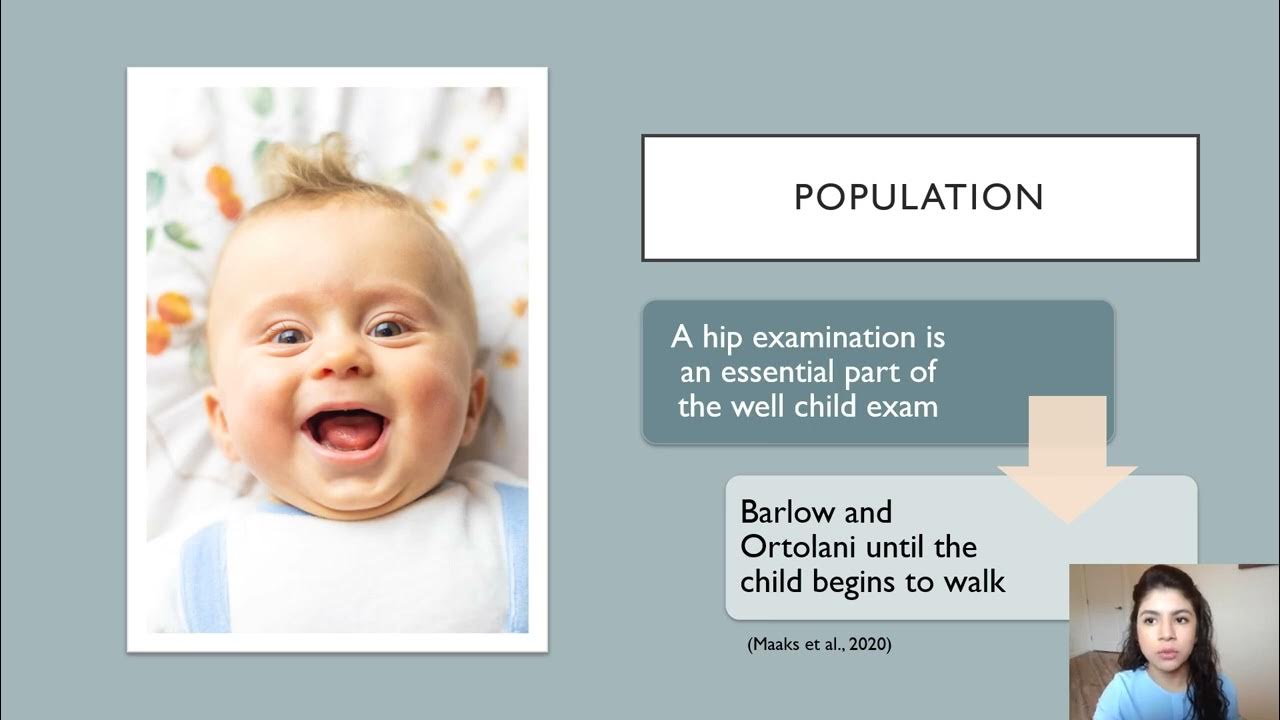 POPULATION

A hip examination is an essential part of the well child exam

Barlow and Ortolani until the child begins to walk

(Maaks et al., 2020)